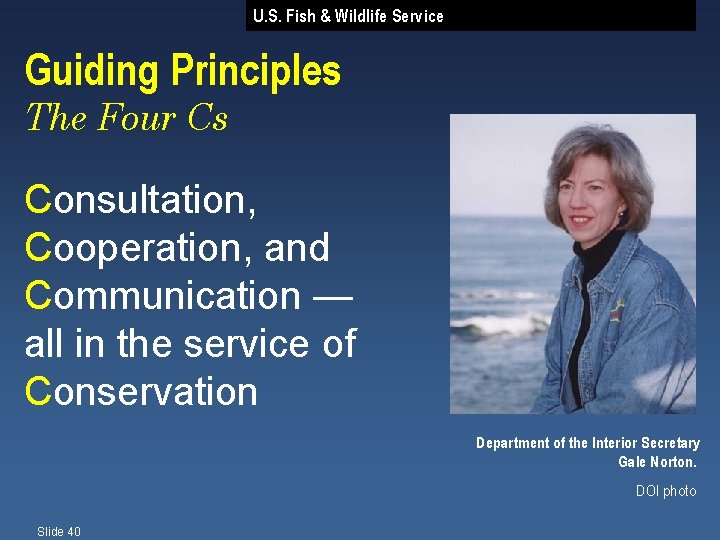 U.S. Fish & Wildlife Service

Guiding Principles
The Four Cs

Consultation, Cooperation, and Communication — all in the service of Conservation

Department of the Interior Secretary Gale Norton.

DOI photo

Slide 40